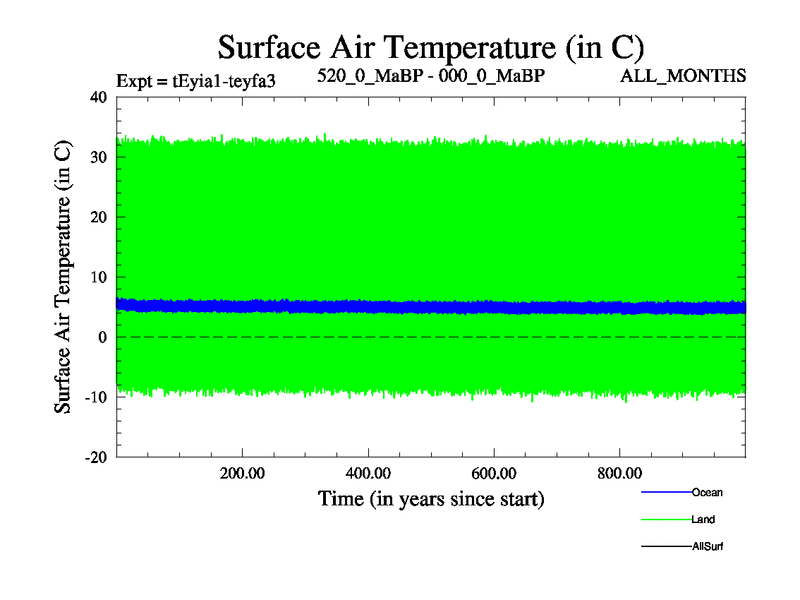 Surface Air Temperature (in C)

Expt = tEyia1-teyfa3    520_0_MaBP - 000_0_MaBP    ALL_MONTHS

Surface Air Temperature (in C)

40
30
20
10
0
-10
-20

200.00    400.00    600.00    800.00

Time (in years since start)

Ocean
Land
AllSurf